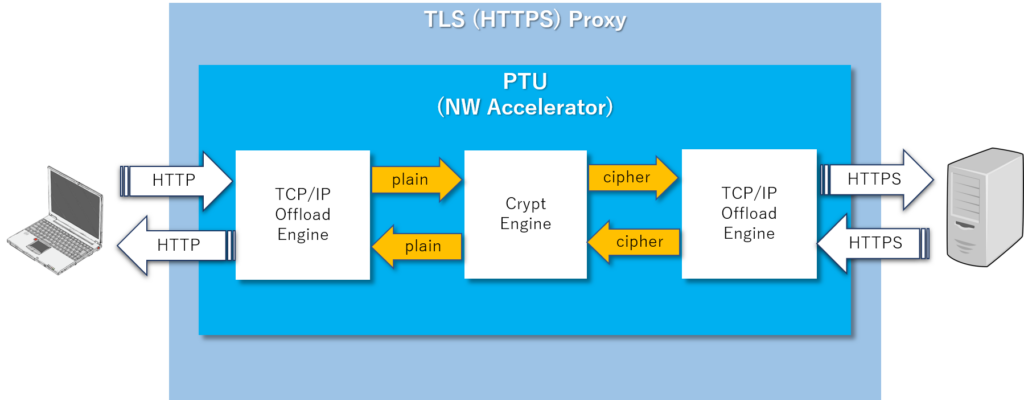 TLS (HTTPS) Proxy

PTU
(NW Accelerator)

HTTP

HTTP

TCP/IP
Offload
Engine

plain

plain

Crypt
Engine

cipher

cipher

TCP/IP
Offload
Engine

HTTPS

HTTPS